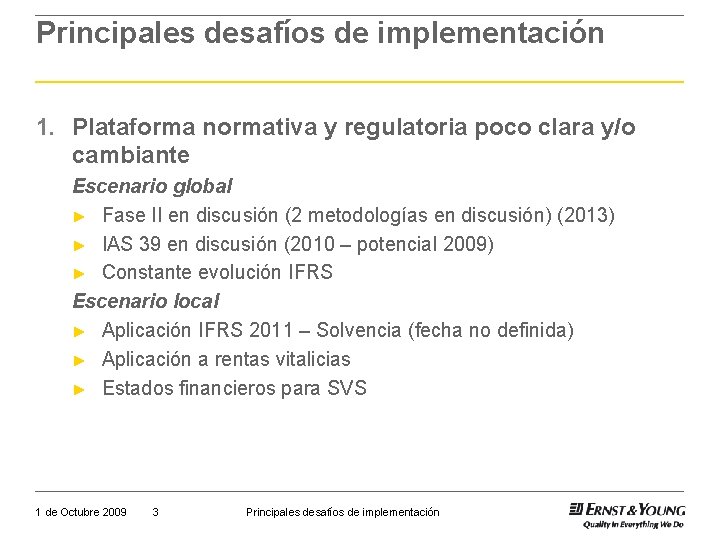 Principales desafíos de implementación

1. Plataforma normativa y regulatoria poco clara y/o cambiante

Escenario global

► Fase II en discusión (2 metodologías en discusión) (2013)
► IAS 39 en discusión (2010 – potencial 2009)
► Constante evolución IFRS

Escenario local

► Aplicación IFRS 2011 – Solvencia (fecha no definida)
► Aplicación a rentas vitalicias
► Estados financieros para SVS

1 de Octubre 2009 3 Principales desafíos de implementación

ERNST & YOUNG
Quality In Everything We Do